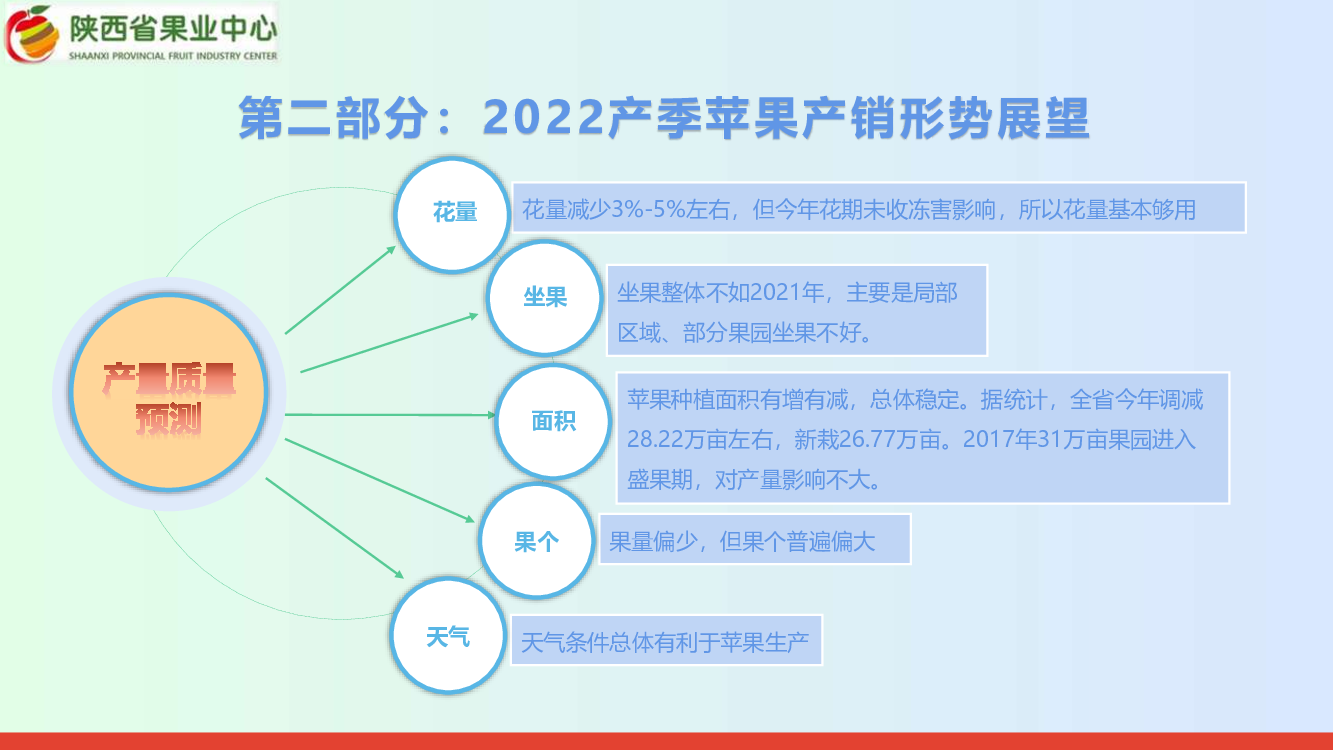 陕西省果业中心
SHAANXI PROVINCIAL FRUIT INDUSTRY CENTER

第二部分：2022产季苹果产销形势展望

产量质量预测

花量

花量减少3%-5%左右，但今年花期未收冻害影响，所以花量基本够用

坐果

坐果整体不如2021年，主要是局部区域、部分果园坐果不好。

面积

苹果种植面积有增有减，总体稳定。据统计，全省今年调减28.22万亩左右，新栽26.77万亩。2017年31万亩果园进入盛果期，对产量影响不大。

果个

果量偏少，但果个普遍偏大

天气

天气条件总体有利于苹果生产